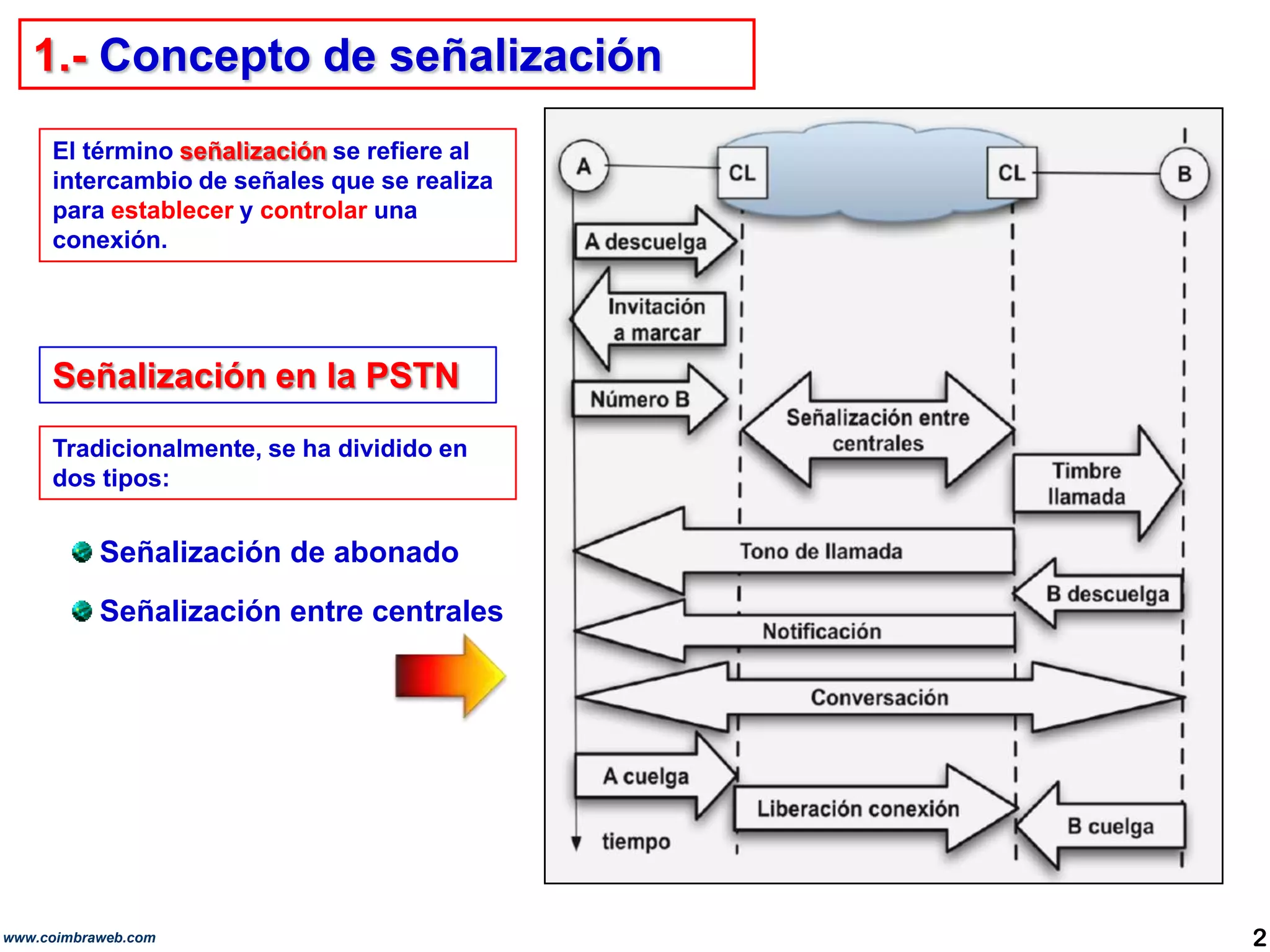 1.- Concepto de señalización

El término señalización se refiere al intercambio de señales que se realiza para establecer y controlar una conexión.

Señalización en la PSTN

Tradicionalmente, se ha dividido en dos tipos:

Señalización de abonado

Señalización entre centrales

A
CL
CL
B
A descuelga
Invitación a marcar
Número B
Señalización entre centrales
Timbre llamada
Tono de llamada
B descuelga
Notificación
Conversación
A cuelga
Liberación conexión
B cuelga
tiempo

www.coimbraweb.com

2